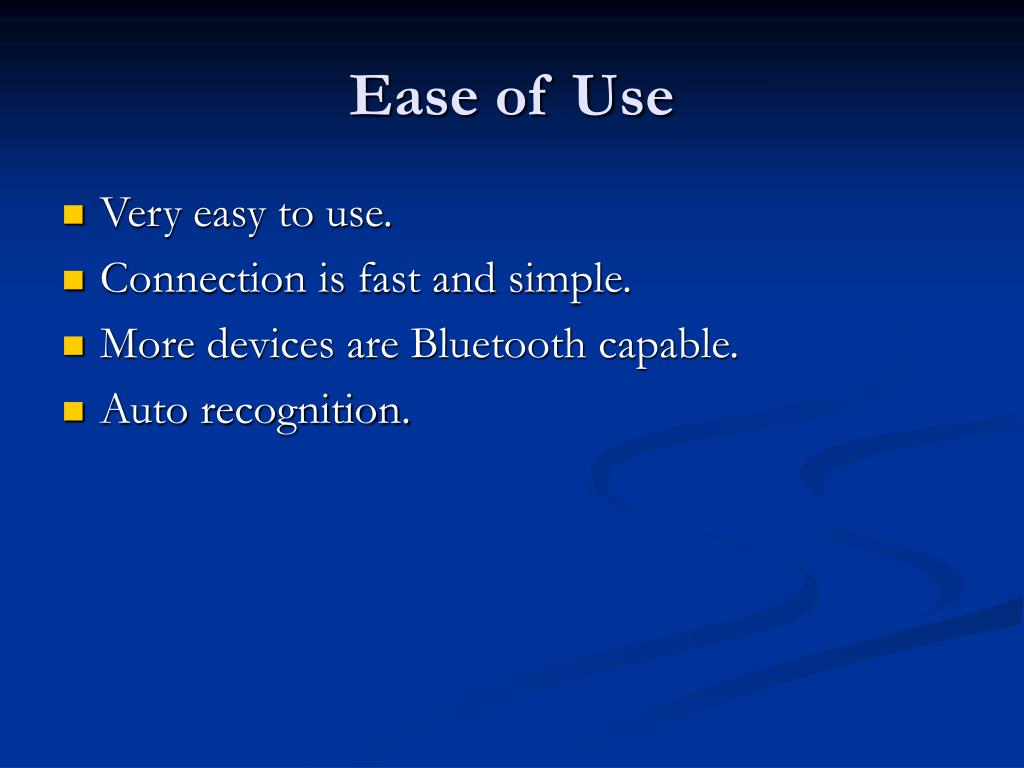 Ease of Use

- Very easy to use.
- Connection is fast and simple.
- More devices are Bluetooth capable.
- Auto recognition.